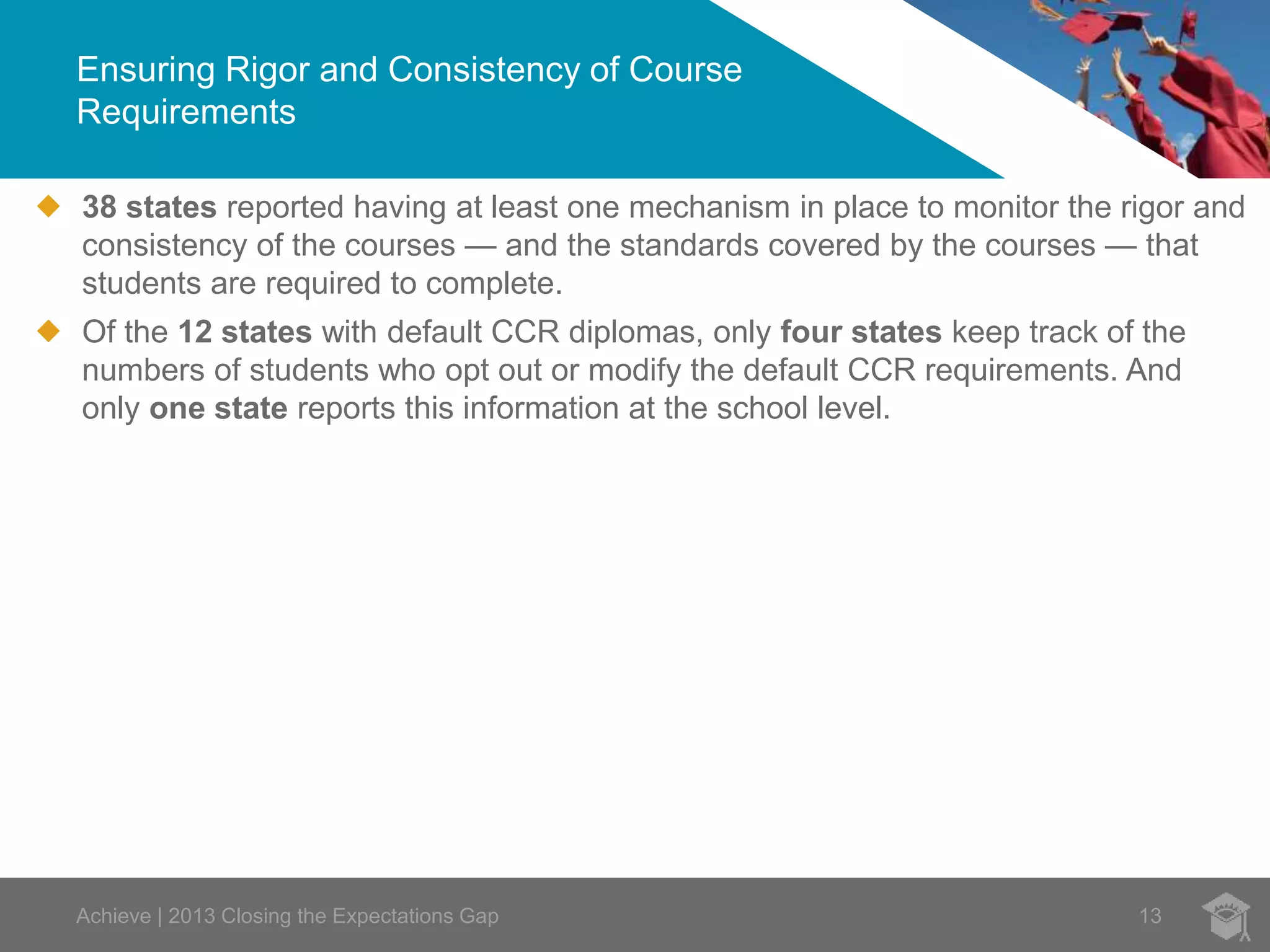 Ensuring Rigor and Consistency of Course Requirements

◆ 38 states reported having at least one mechanism in place to monitor the rigor and consistency of the courses — and the standards covered by the courses — that students are required to complete.

◆ Of the 12 states with default CCR diplomas, only four states keep track of the numbers of students who opt out or modify the default CCR requirements. And only one state reports this information at the school level.

Achieve | 2013 Closing the Expectations Gap

13